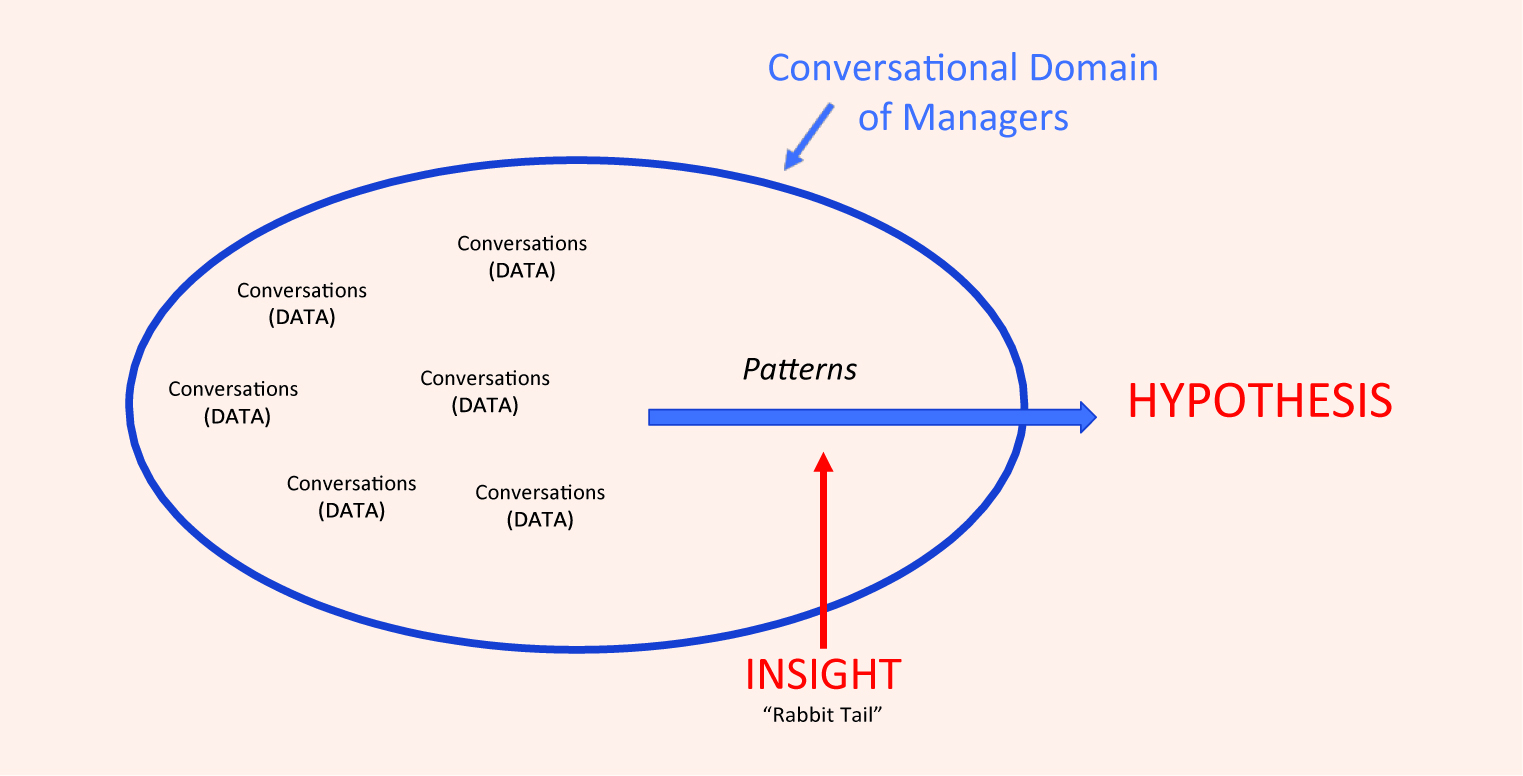 Conversational Domain of Managers

Conversations (DATA)

Conversations (DATA)

Conversations (DATA)

Conversations (DATA)

Conversations (DATA)

Conversations (DATA)

Patterns

HYPOTHESIS

INSIGHT
"Rabbit Tail"